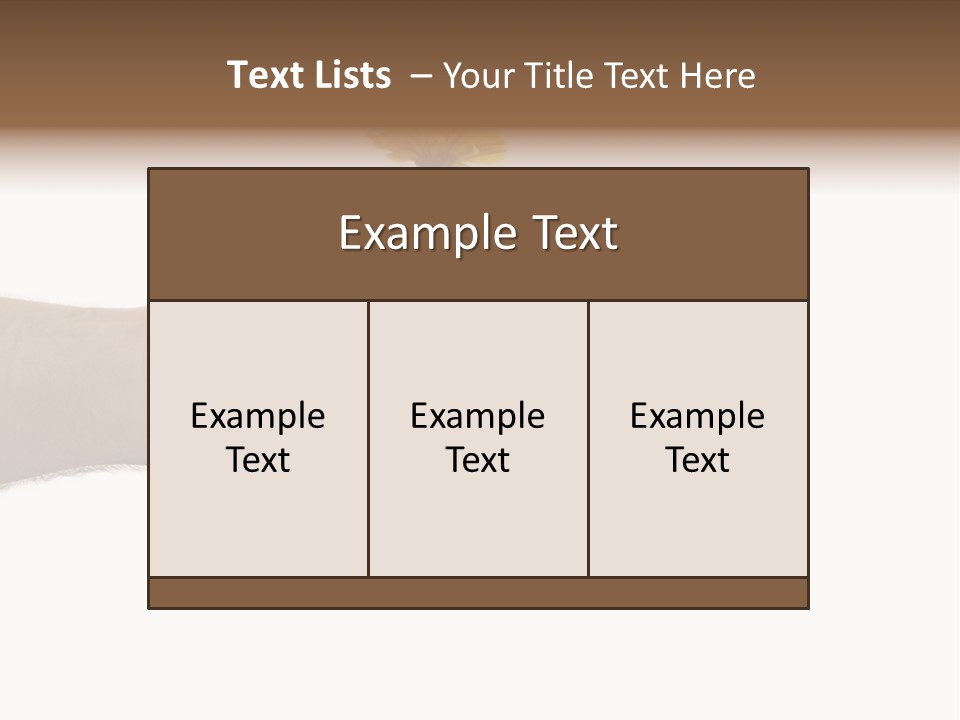 Text Lists – Your Title Text Here

Example Text

Example Text

Example Text

Example Text